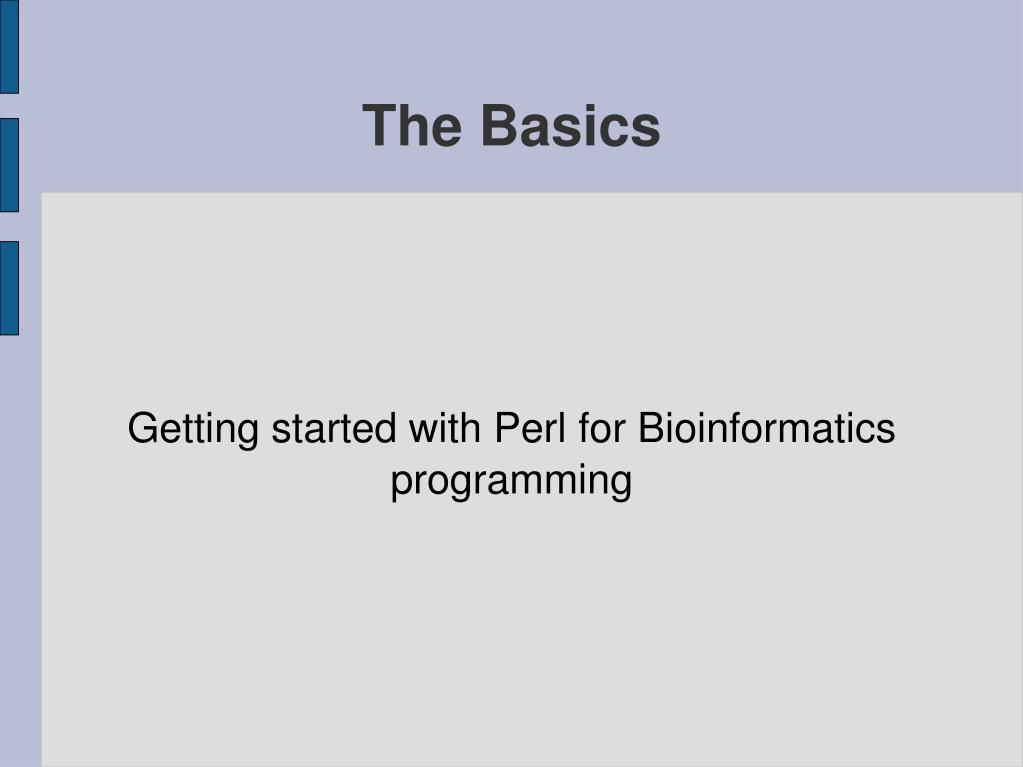 The Basics

Getting started with Perl for Bioinformatics programming